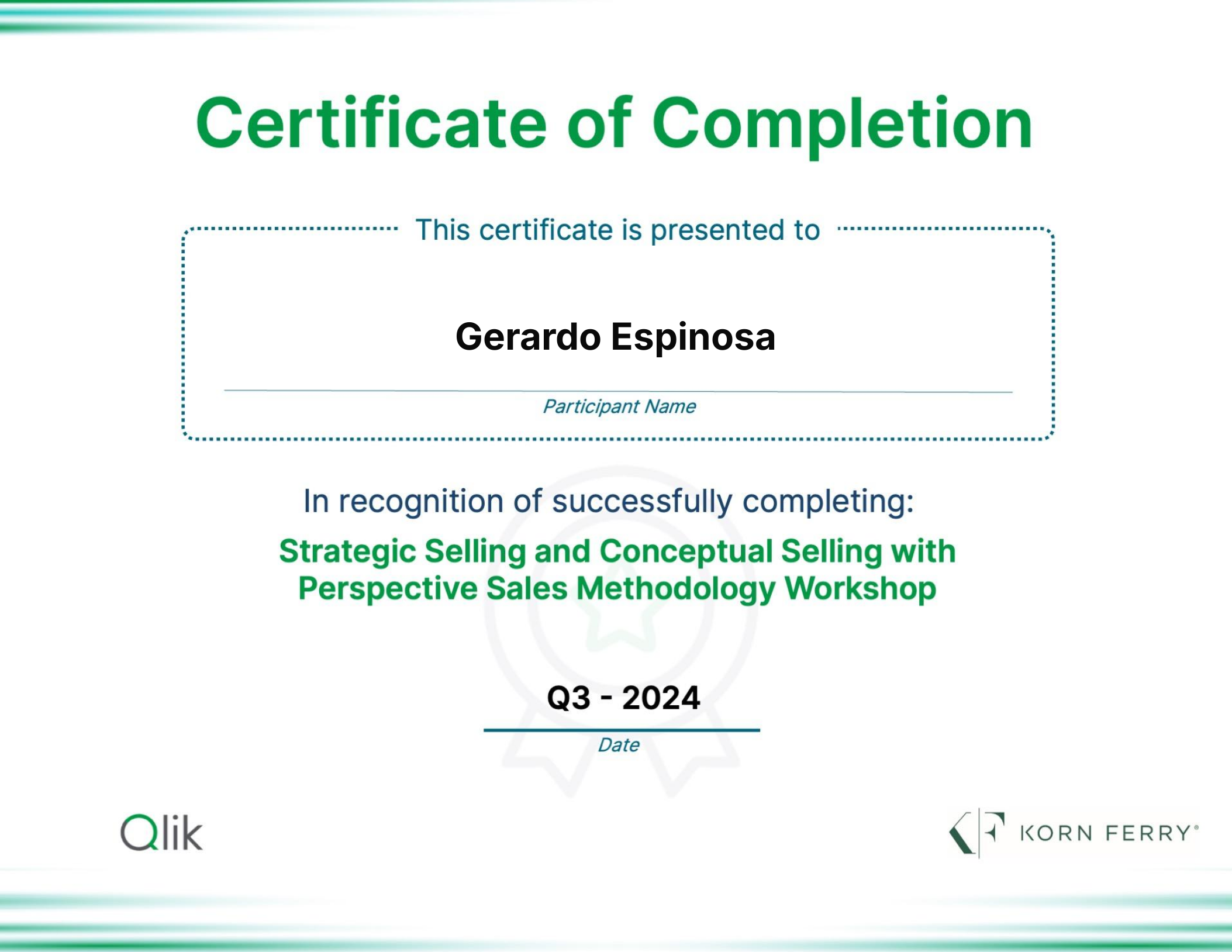 Certificate of Completion

This certificate is presented to

Gerardo Espinosa

Participant Name

In recognition of successfully completing:

Strategic Selling and Conceptual Selling with Perspective Sales Methodology Workshop

Q3 - 2024

Date

Qlik

KORN FERRY®